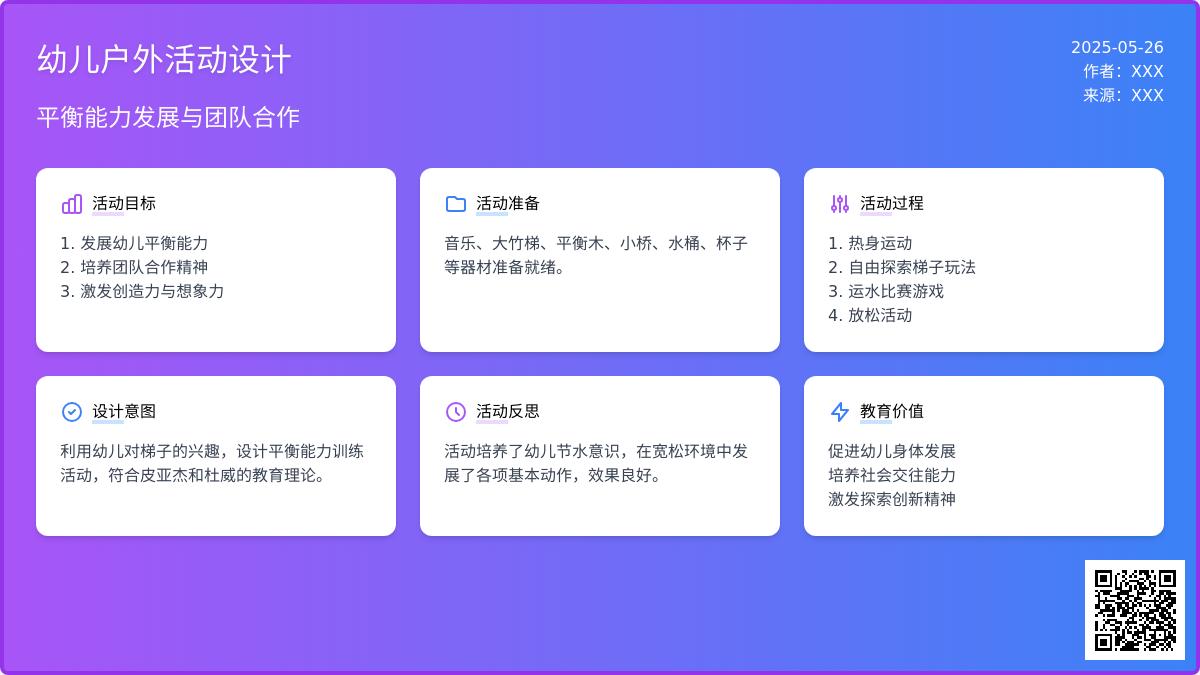 幼儿户外活动设计

平衡能力发展与团队合作

2025-05-26
作者：XXX
来源：XXX

活动目标

1. 发展幼儿平衡能力
2. 培养团队合作精神
3. 激发创造力与想象力

活动准备

音乐、大竹梯、平衡木、小桥、水桶、杯子等器材准备就绪。

活动过程

1. 热身运动
2. 自由探索梯子玩法
3. 运水比赛游戏
4. 放松活动

设计意图

利用幼儿对梯子的兴趣，设计平衡能力训练活动，符合皮亚杰和杜威的教育理论。

活动反思

活动培养了幼儿节水意识，在宽松环境中发展了各项基本动作，效果良好。

教育价值

促进幼儿身体发展
培养社会交往能力
激发探索创新精神